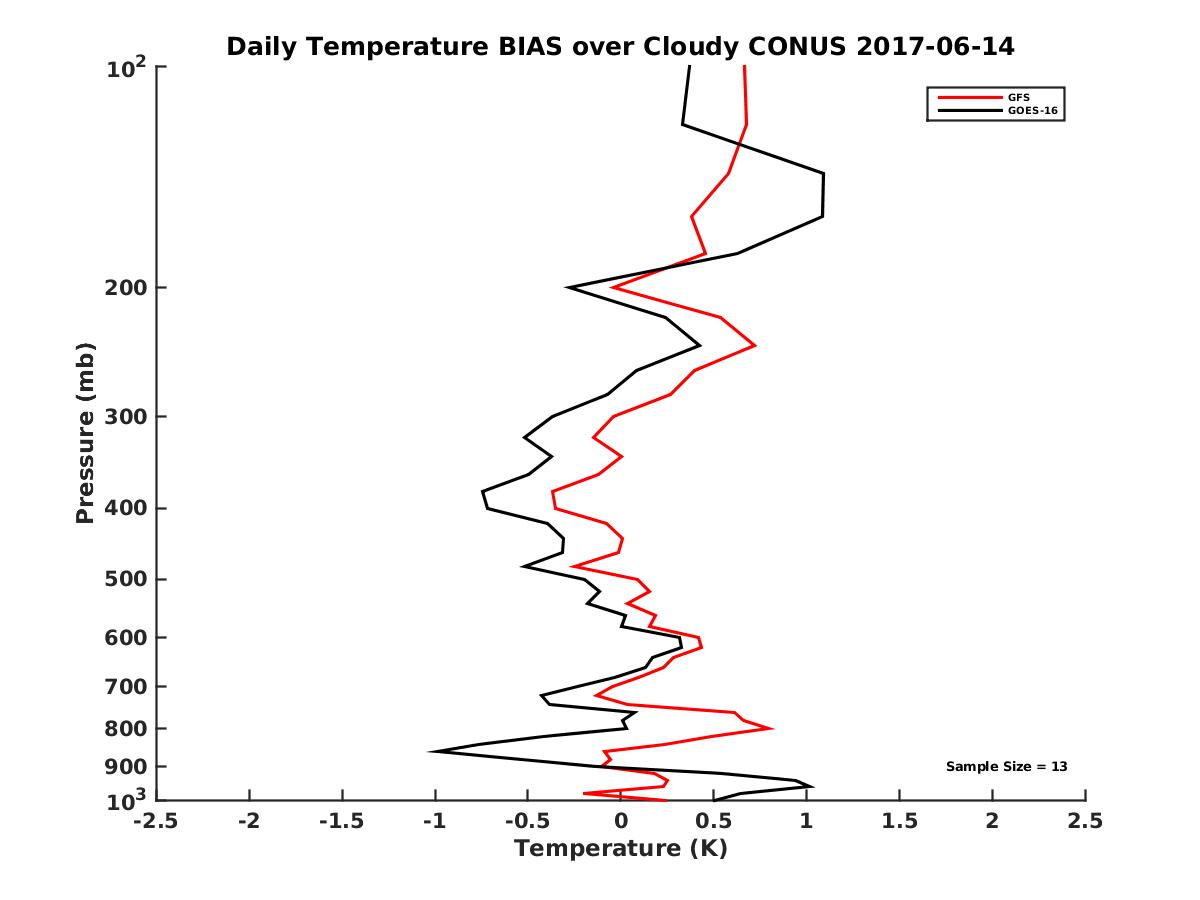 Daily Temperature BIAS over Cloudy CONUS 2017-06-14

GFS
GOES-16

Pressure (mb)

$10^2$
200
300
400
500
600
700
800
900
$10^3$

Sample Size = 13

-2.5
-2
-1.5
-1
-0.5
0
0.5
1
1.5
2
2.5

Temperature (K)